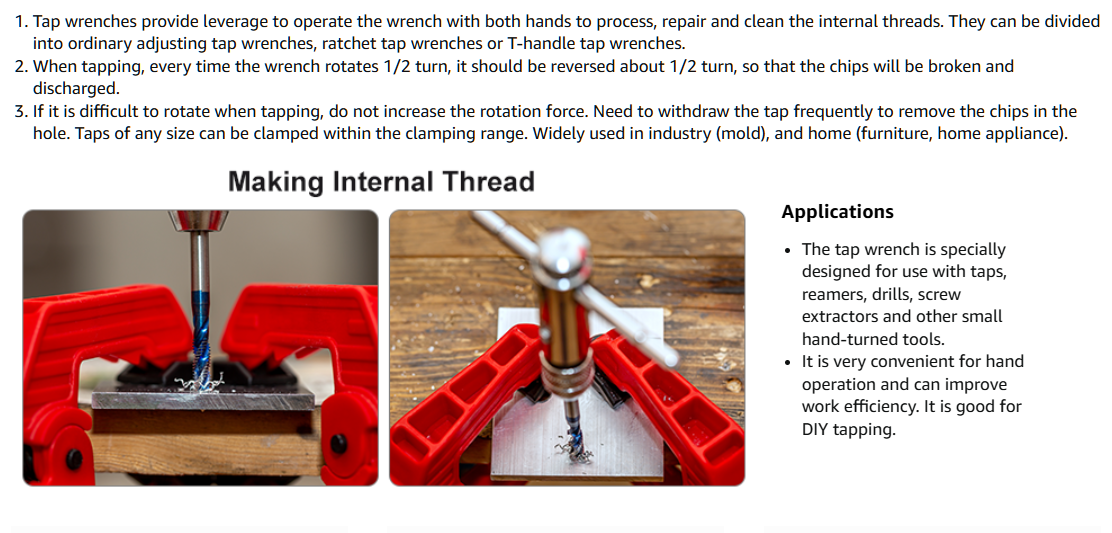 1. Tap wrenches provide leverage to operate the wrench with both hands to process, repair and clean the internal threads. They can be divided into ordinary adjusting tap wrenches, ratchet tap wrenches or T-handle tap wrenches.
2. When tapping, every time the wrench rotates 1/2 turn, it should be reversed about 1/2 turn, so that the chips will be broken and discharged.
3. If it is difficult to rotate when tapping, do not increase the rotation force. Need to withdraw the tap frequently to remove the chips in the hole. Taps of any size can be clamped within the clamping range. Widely used in industry (mold), and home (furniture, home appliance).

Making Internal Thread

Applications

- The tap wrench is specially designed for use with taps, reamers, drills, screw extractors and other small hand-turned tools.
- It is very convenient for hand operation and can improve work efficiency. It is good for DIY tapping.